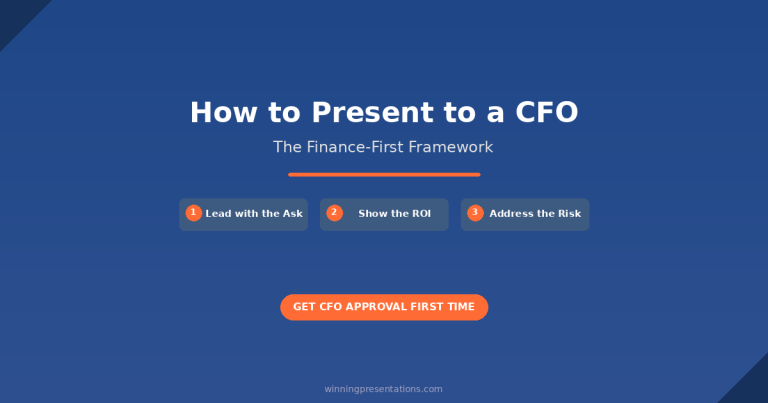 How to Present to a CFO

The Finance-First Framework

1 Lead with the Ask

2 Show the ROI

3 Address the Risk

GET CFO APPROVAL FIRST TIME

winningpresentations.com